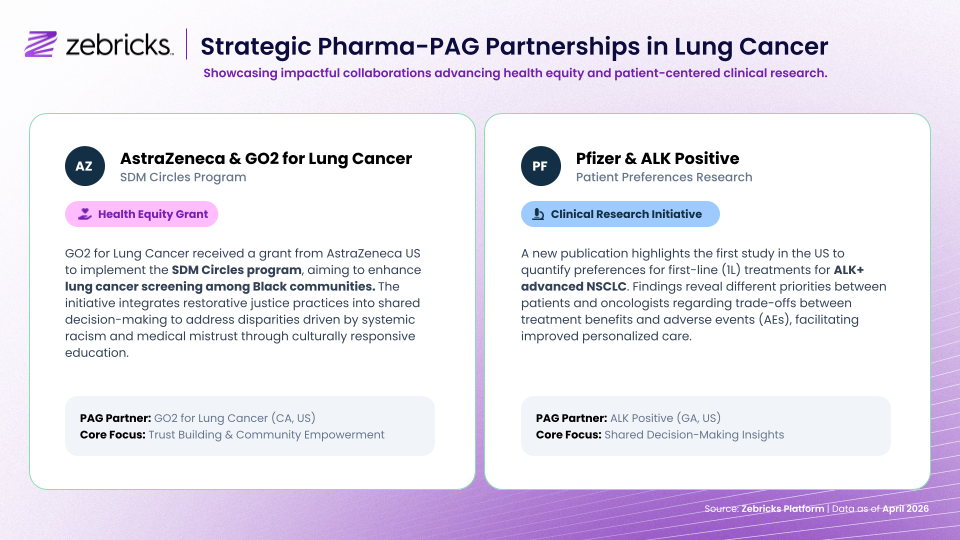 zebricks.

Strategic Pharma-PAG Partnerships in Lung Cancer

Showcasing impactful collaborations advancing health equity and patient-centered clinical research.

AZ

AstraZeneca & GO2 for Lung Cancer

SDM Circles Program

Health Equity Grant

GO2 for Lung Cancer received a grant from AstraZeneca US to implement the SDM Circles program, aiming to enhance lung cancer screening among Black communities. The initiative integrates restorative justice practices into shared decision-making to address disparities driven by systemic racism and medical mistrust through culturally responsive education.

PAG Partner: GO2 for Lung Cancer (CA, US)
Core Focus: Trust Building & Community Empowerment

PF

Pfizer & ALK Positive

Patient Preferences Research

Clinical Research Initiative

A new publication highlights the first study in the US to quantify preferences for first-line (1L) treatments for ALK+ advanced NSCLC. Findings reveal different priorities between patients and oncologists regarding trade-offs between treatment benefits and adverse events (AEs), facilitating improved personalized care.

PAG Partner: ALK Positive (GA, US)
Core Focus: Shared Decision-Making Insights

Source: Zebricks Platform | Data as of April 2026